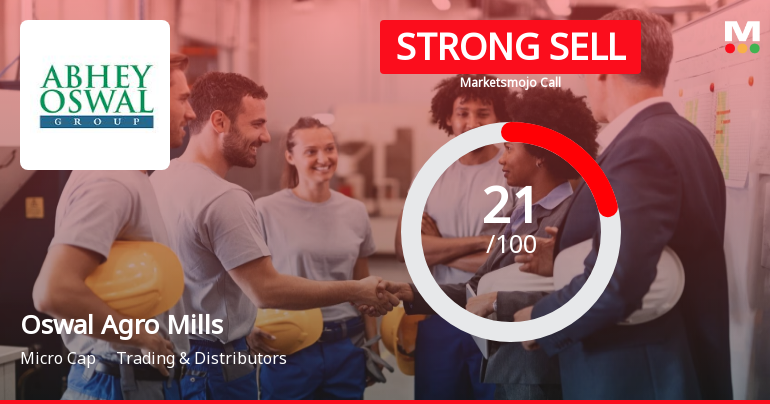 ABHEY OSWAL GROUP

STRONG SELL

Marketsmojo Call

M

21
/100

Oswal Agro Mills

Micro Cap Trading & Distributors